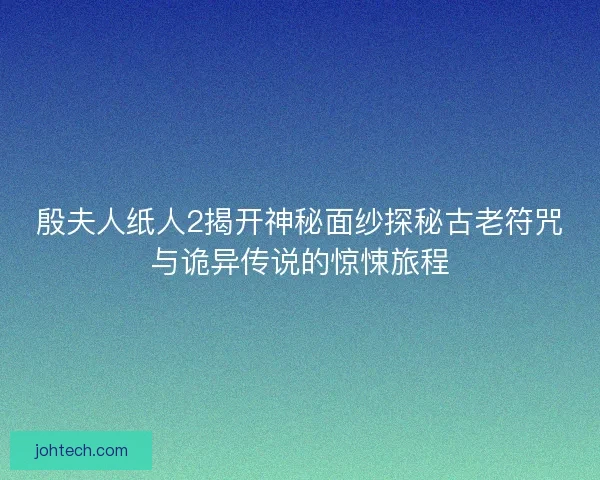 殷夫人纸人2揭开神秘面纱探秘古老符咒与诡异传说的惊悚旅程

johtech.com